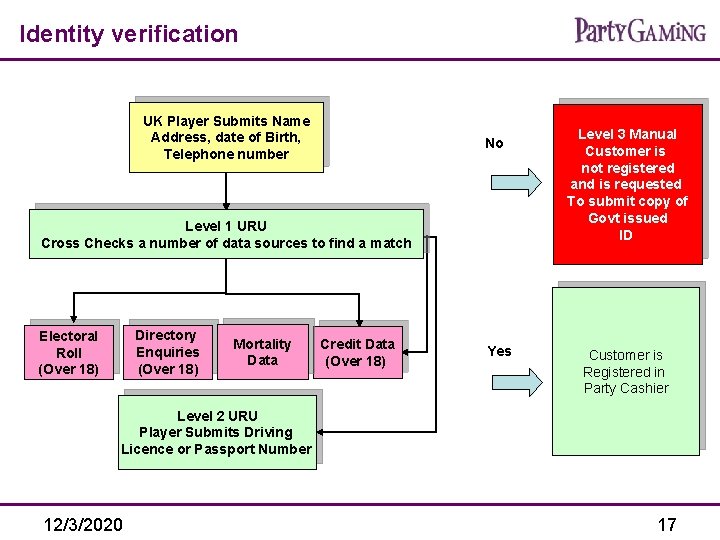 Identity verification

PartyGaming

UK Player Submits Name Address, date of Birth, Telephone number

Level 1 URU
Cross Checks a number of data sources to find a match

Electoral Roll (Over 18)

Directory Enquiries (Over 18)

Mortality Data

Credit Data (Over 18)

Level 2 URU
Player Submits Driving Licence or Passport Number

No

Level 3 Manual Customer is not registered and is requested To submit copy of Govt issued ID

Yes

Customer is Registered in Party Cashier

12/3/2020

17